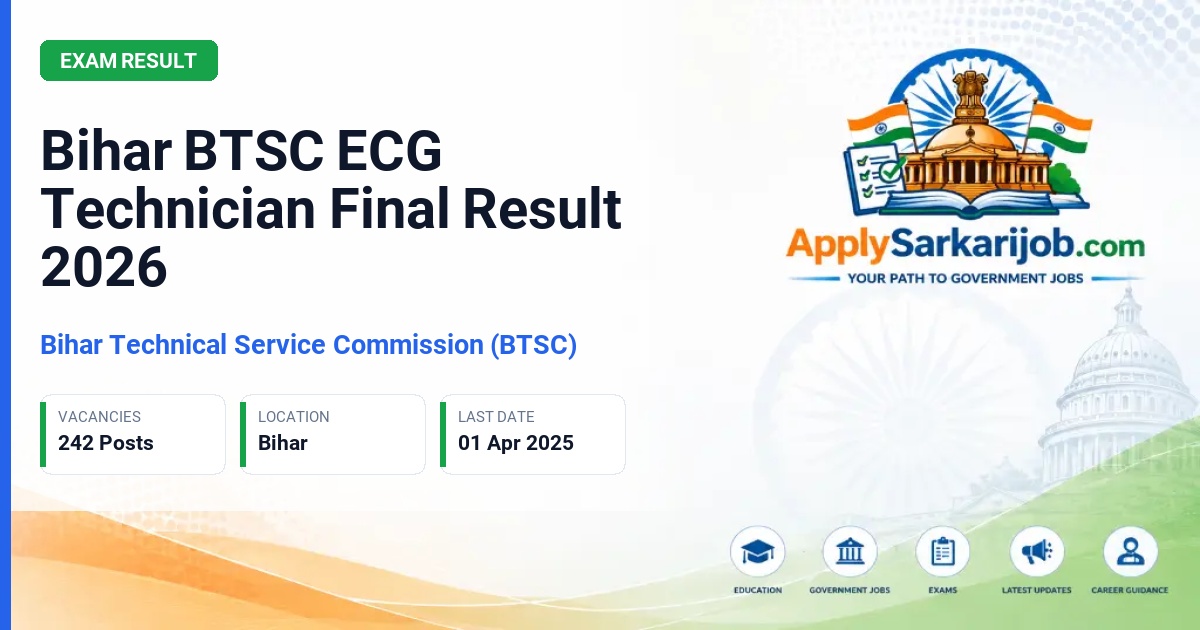 EXAM RESULT

Bihar BTSC ECG Technician Final Result 2026

Bihar Technical Service Commission (BTSC)

VACANCIES
242 Posts

LOCATION
Bihar

LAST DATE
01 Apr 2025

ApplySarkarijob.com
YOUR PATH TO GOVERNMENT JOBS

EDUCATION
GOVERNMENT JOBS
EXAMS
LATEST UPDATES
CAREER GUIDANCE